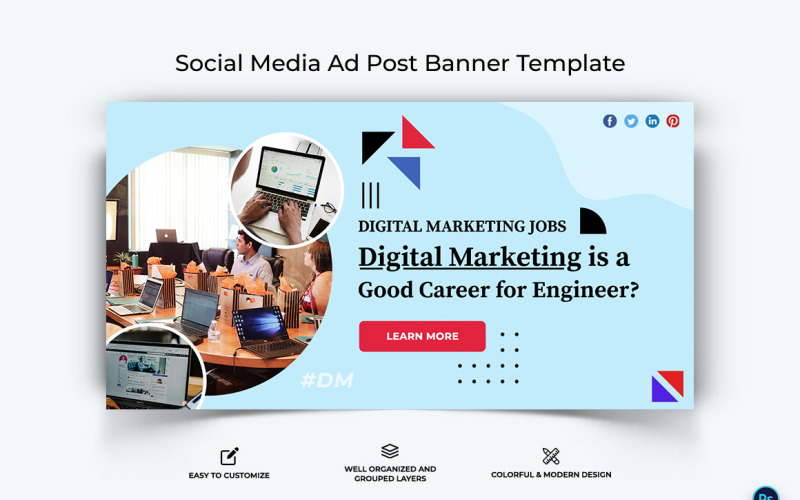 Social Media Ad Post Banner Template

DIGITAL MARKETING JOBS

Digital Marketing is a Good Career for Engineer?

LEARN MORE

#DM

EASY TO CUSTOMIZE

WELL ORGANIZED AND GROUPED LAYERS

COLORFUL & MODERN DESIGN

Ps